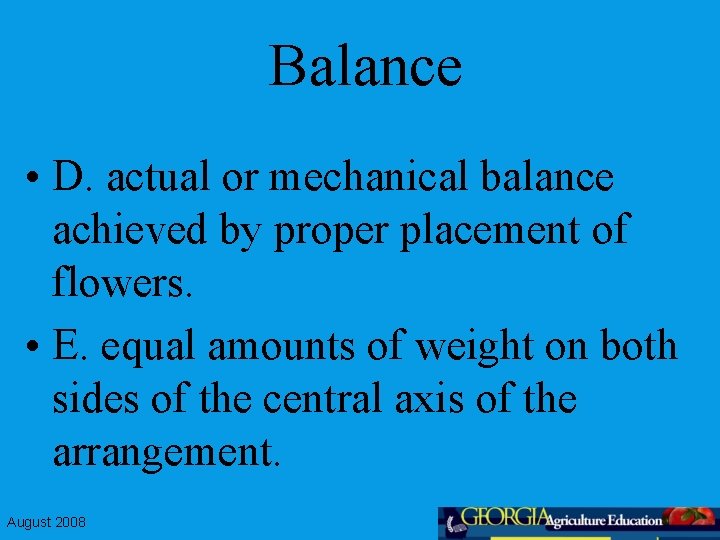 Balance

• D. actual or mechanical balance achieved by proper placement of flowers.
• E. equal amounts of weight on both sides of the central axis of the arrangement.

August 2008

GEORGIA Agriculture Education